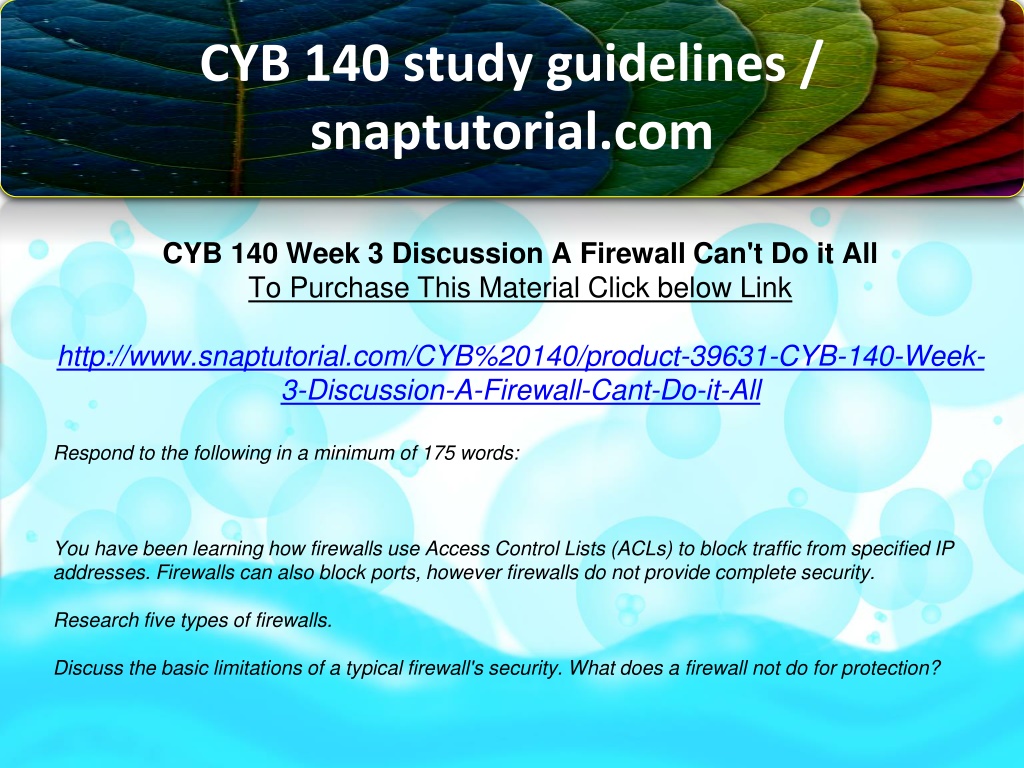 CYB 140 study guidelines / snaptutorial.com

CYB 140 Week 3 Discussion A Firewall Can't Do it All
To Purchase This Material Click below Link

http://www.snaptutorial.com/CYB%20140/product-39631-CYB-140-Week-3-Discussion-A-Firewall-Cant-Do-it-All

Respond to the following in a minimum of 175 words:

You have been learning how firewalls use Access Control Lists (ACLs) to block traffic from specified IP addresses. Firewalls can also block ports, however firewalls do not provide complete security.

Research five types of firewalls.

Discuss the basic limitations of a typical firewall's security. What does a firewall not do for protection?